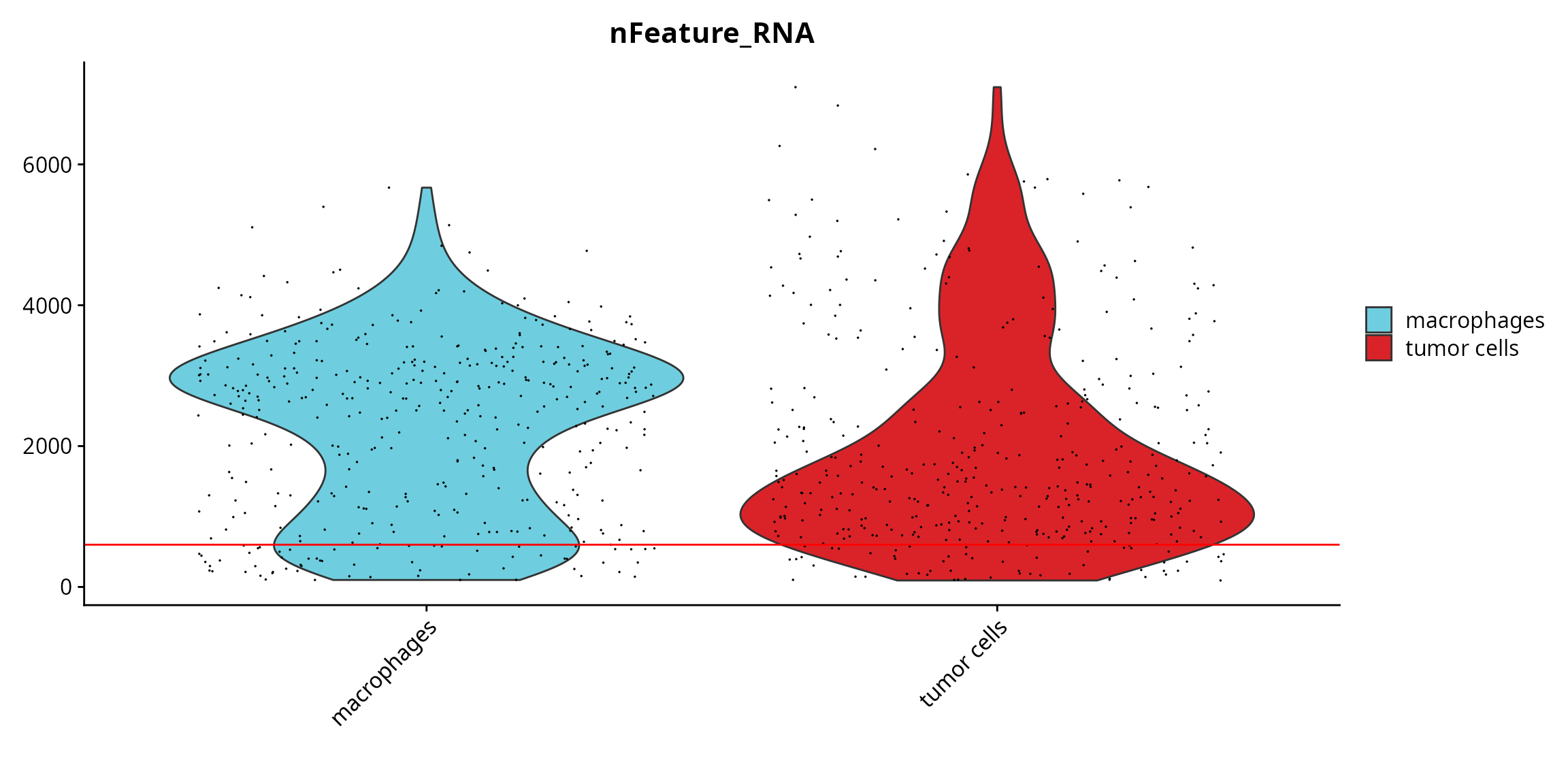 nFeature_RNA

6000
4000
2000
0

macrophages
tumor cells

macrophages
tumor cells